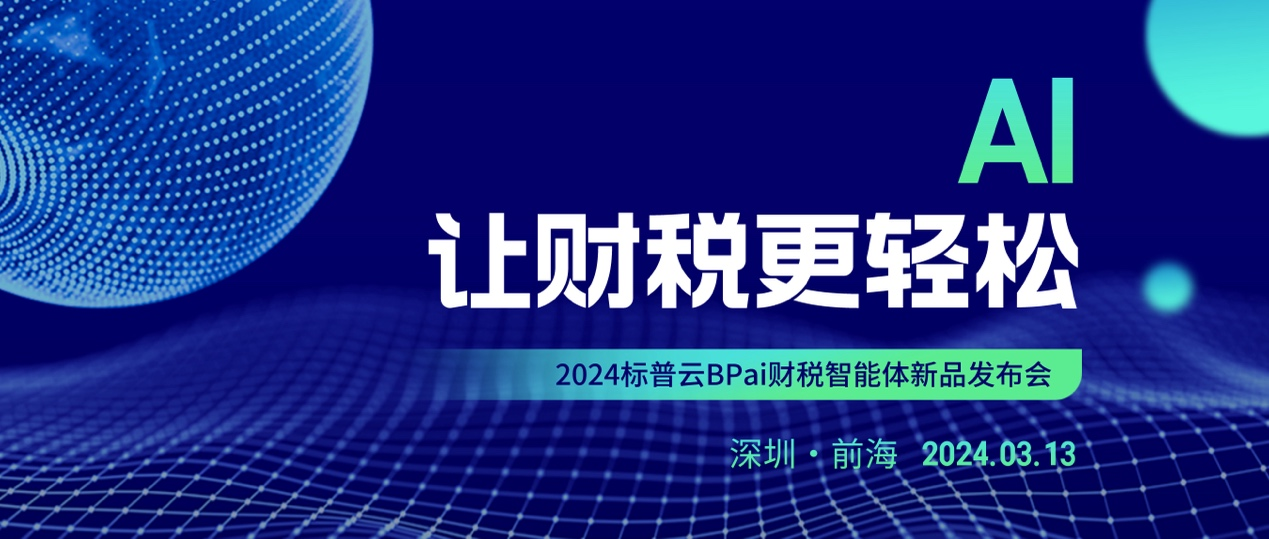 AI
让财税更轻松

2024标普云BPai财税智能体新品发布会

深圳 · 前海 2024.03.13